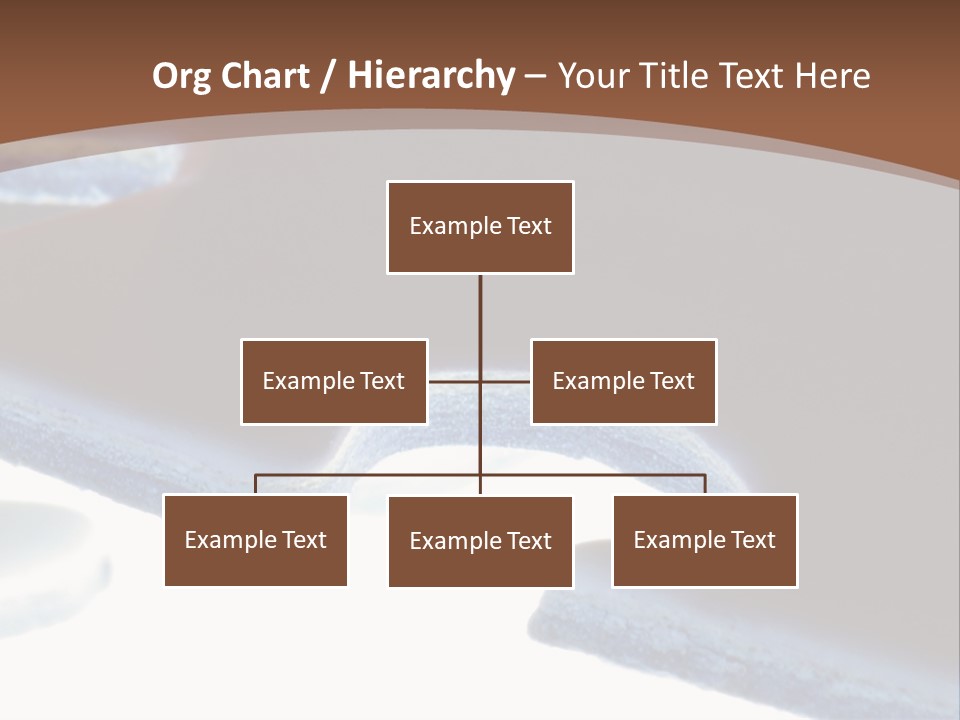 Org Chart / Hierarchy – Your Title Text Here

Example Text

Example Text

Example Text

Example Text

Example Text

Example Text